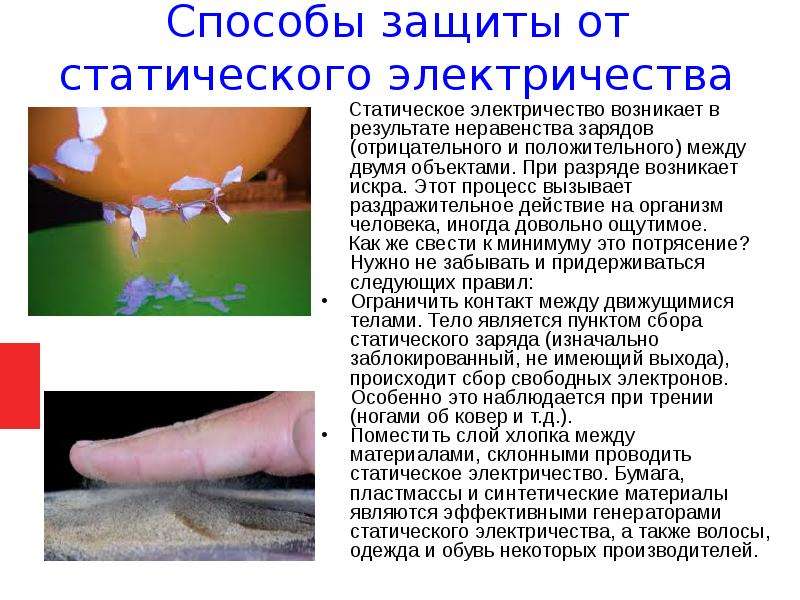 Способы защиты от статического электричества

Статическое электричество возникает в результате неравенства зарядов (отрицательного и положительного) между двумя объектами. При разряде возникает искра. Этот процесс вызывает раздражительное действие на организм человека, иногда довольно ощутимое.

Как же свести к минимуму это потрясение? Нужно не забывать и придерживаться следующих правил:

• Ограничить контакт между движущимися телами. Тело является пунктом сбора статического заряда (изначально заблокированный, не имеющий выхода), происходит сбор свободных электронов. Особенно это наблюдается при трении (ногами об ковер и т.д.).

• Поместить слой хлопка между материалами, склонными проводить статическое электричество. Бумага, пластмассы и синтетические материалы являются эффективными генераторами статического электричества, а также волосы, одежда и обувь некоторых производителей.